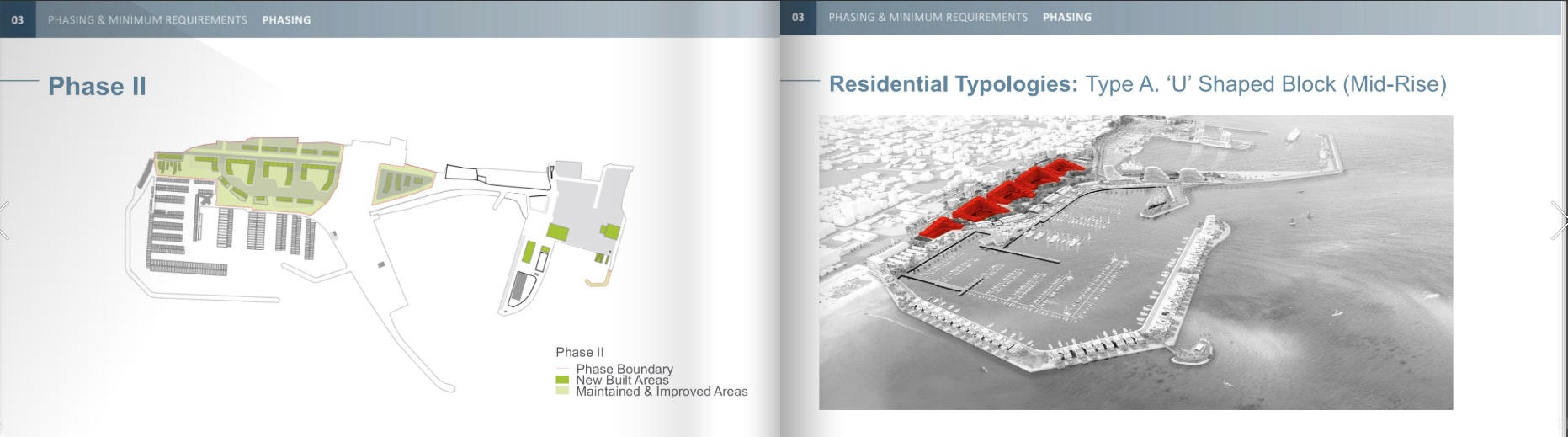 03 PHASING & MINIMUM REQUIREMENTS PHASING

Phase II

Phase II
Phase Boundary
New Built Areas
Maintained & Improved Areas

03 PHASING & MINIMUM REQUIREMENTS PHASING

Residential Typologies: Type A. 'U' Shaped Block (Mid-Rise)